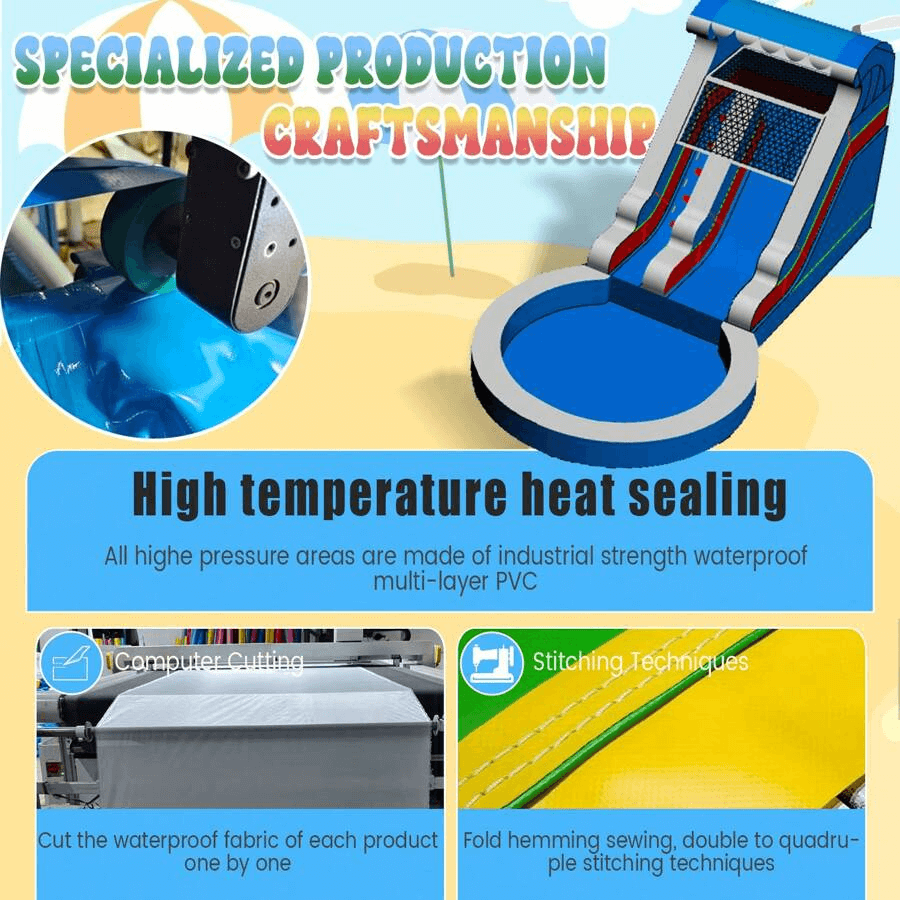 SPECIALIZED PRODUCTION CRAFTSMANSHIP

High temperature heat sealing

All highe pressure areas are made of industrial strength waterproof multi-layer PVC

Computer Cutting

Cut the waterproof fabric of each product one by one

Stitching Techniques

Fold hemming sewing, double to quadruple stitching techniques